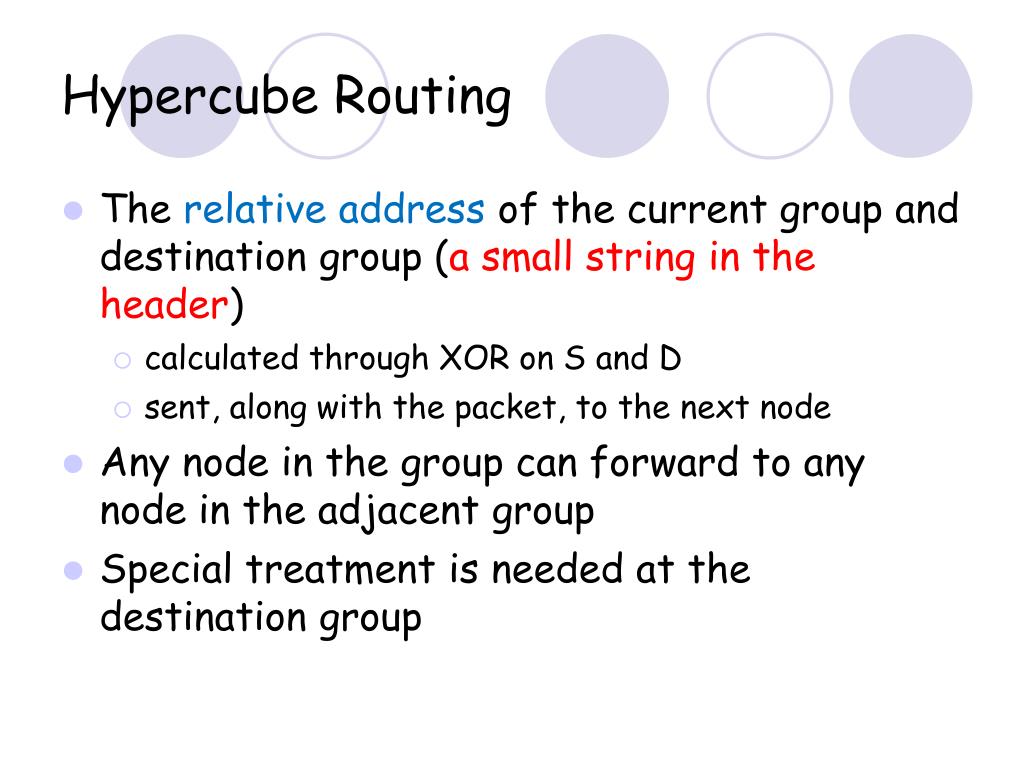 Hypercube Routing

- The relative address of the current group and destination group (a small string in the header)
  - calculated through XOR on S and D
  - sent, along with the packet, to the next node
- Any node in the group can forward to any node in the adjacent group
- Special treatment is needed at the destination group